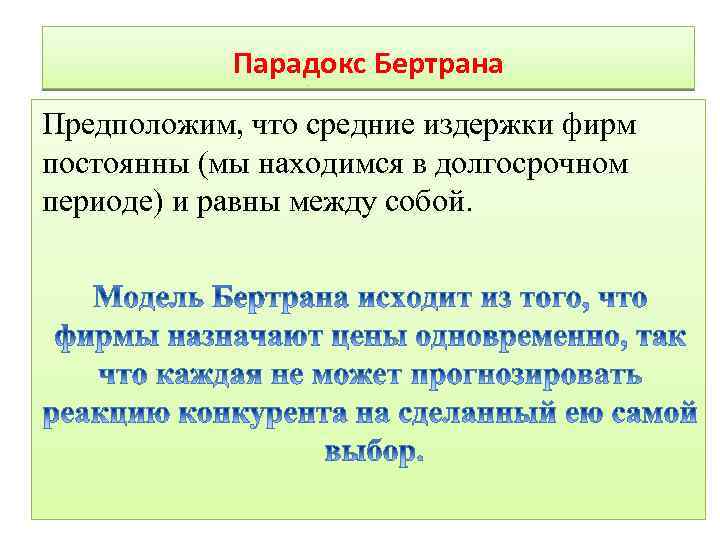 Парадокс Бертрана

Предположим, что средние издержки фирм постоянны (мы находимся в долгосрочном периоде) и равны между собой.

Модель Бертрана исходит из того, что фирмы назначают цены одновременно, так что каждая не может прогнозировать реакцию конкурента на сделанный ею самой выбор.